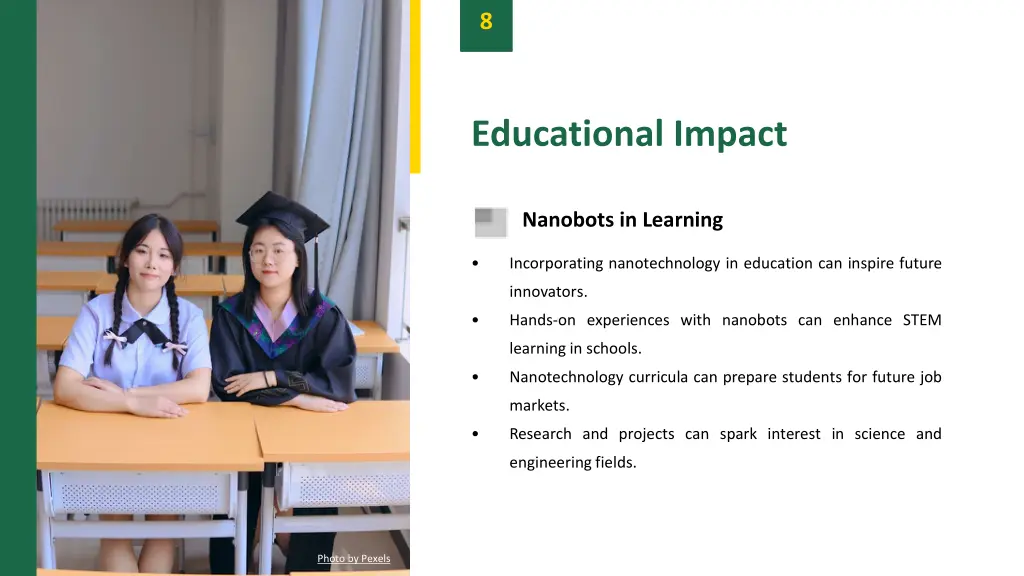 8

Educational Impact

Nanobots in Learning

• Incorporating nanotechnology in education can inspire future innovators.
• Hands-on experiences with nanobots can enhance STEM learning in schools.
• Nanotechnology curricula can prepare students for future job markets.
• Research and projects can spark interest in science and engineering fields.

Photo by Pexels